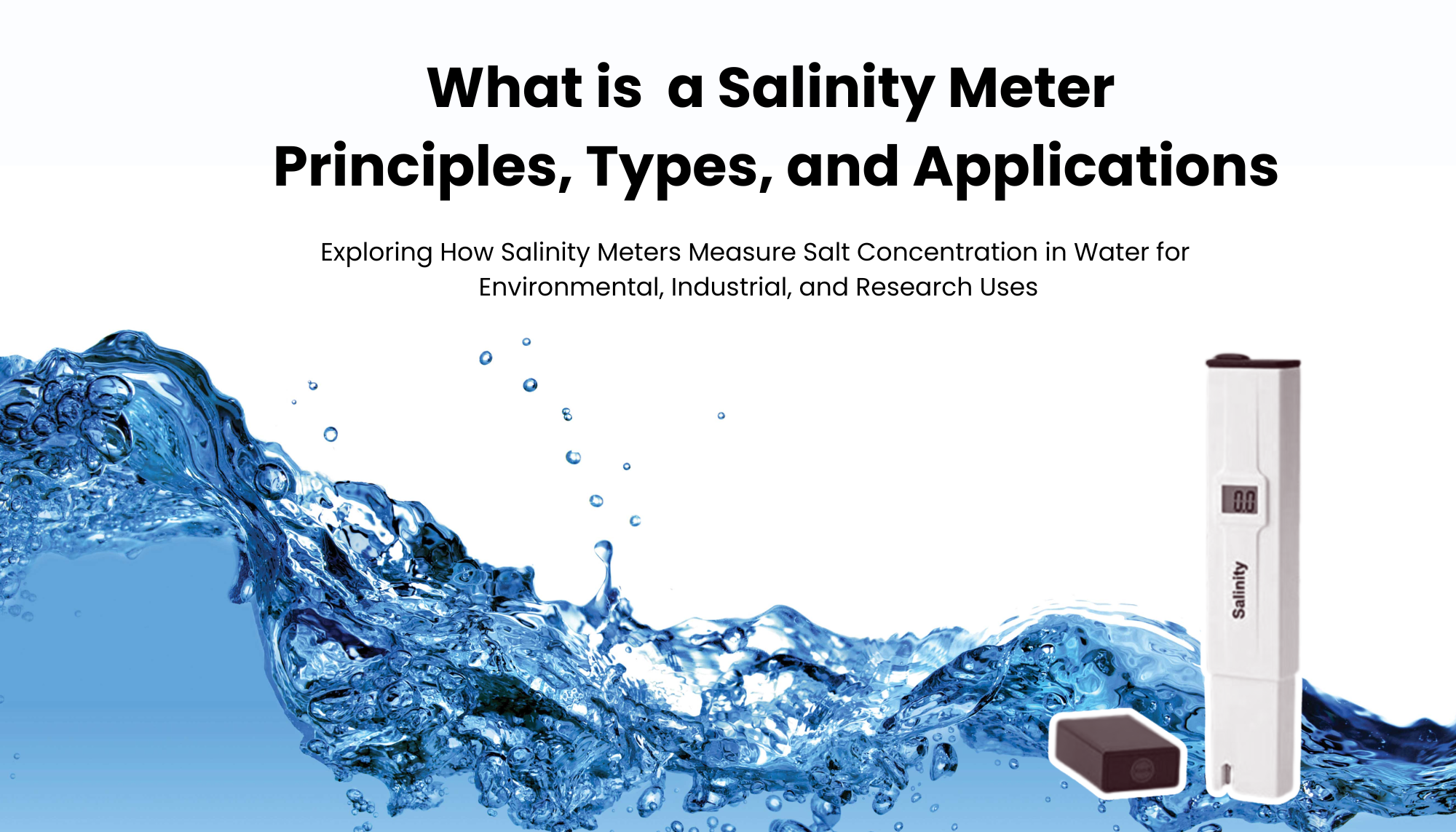 What is  a Salinity Meter
Principles, Types, and Applications

Exploring How Salinity Meters Measure Salt Concentration in Water for Environmental, Industrial, and Research Uses

0.0

Salinity